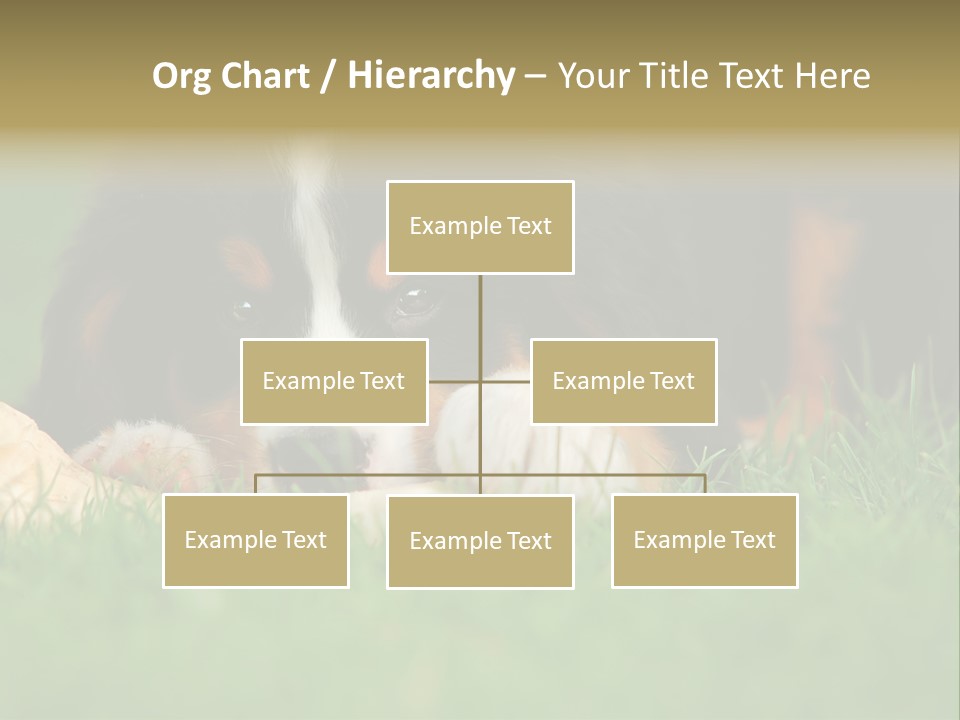 Org Chart / Hierarchy – Your Title Text Here

Example Text

Example Text

Example Text

Example Text

Example Text

Example Text